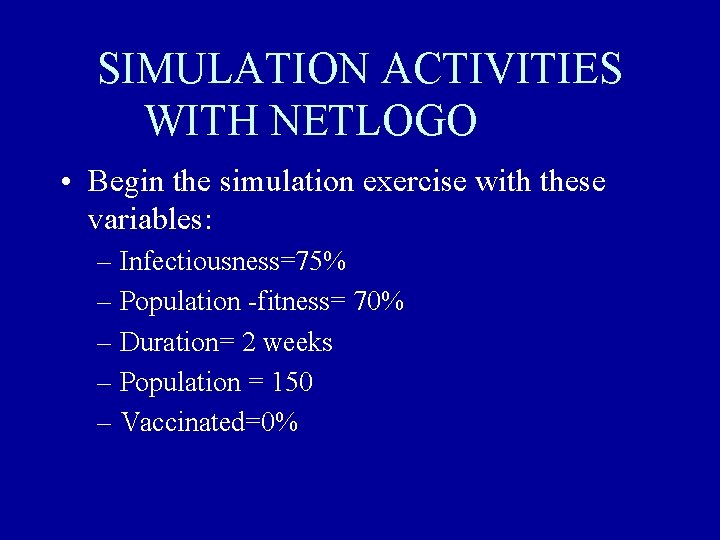 SIMULATION ACTIVITIES WITH NETLOGO

• Begin the simulation exercise with these variables:
– Infectiousness=75%
– Population -fitness= 70%
– Duration= 2 weeks
– Population = 150
– Vaccinated=0%